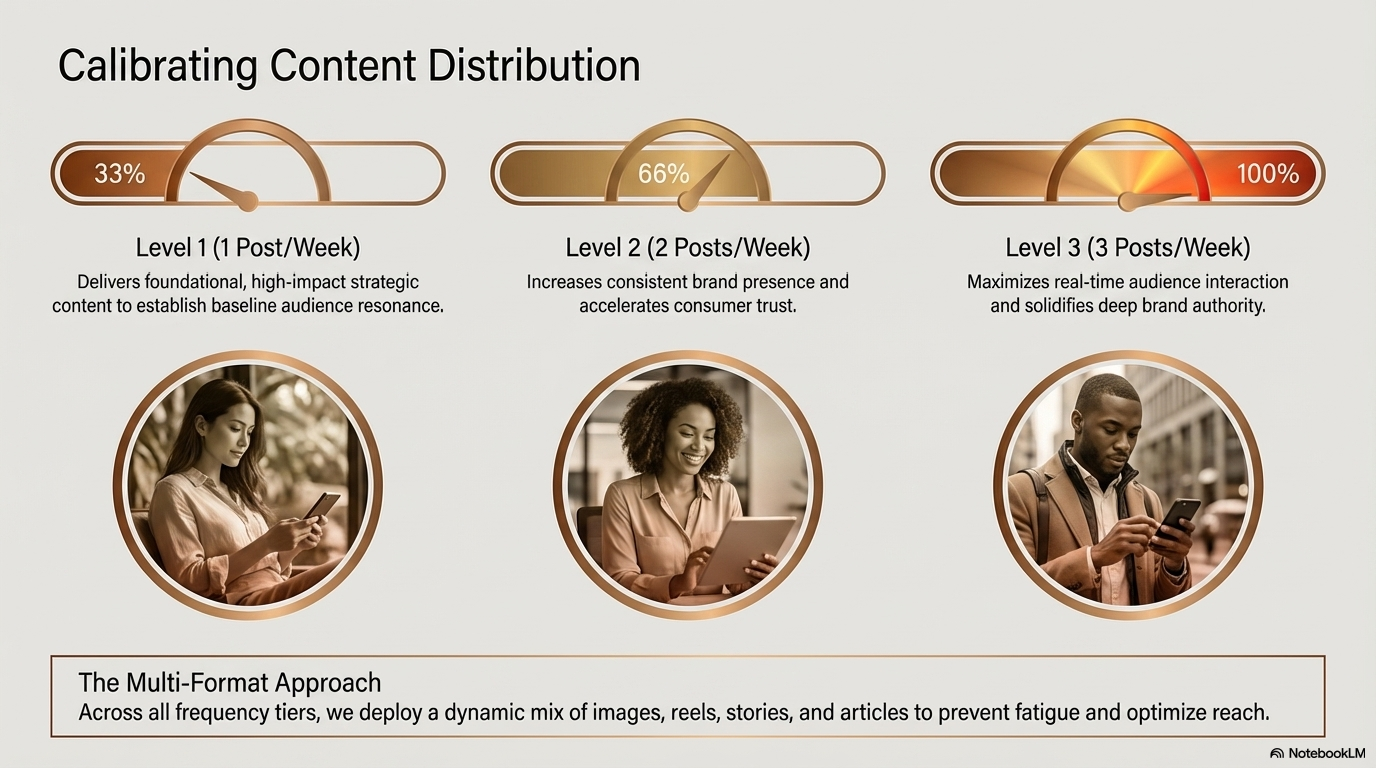 Calibrating Content Distribution

33%

Level 1 (1 Post/Week)
Delivers foundational, high-impact strategic content to establish baseline audience resonance.

66%

Level 2 (2 Posts/Week)
Increases consistent brand presence and accelerates consumer trust.

100%

Level 3 (3 Posts/Week)
Maximizes real-time audience interaction and solidifies deep brand authority.

The Multi-Format Approach
Across all frequency tiers, we deploy a dynamic mix of images, reels, stories, and articles to prevent fatigue and optimize reach.

NotebookLM